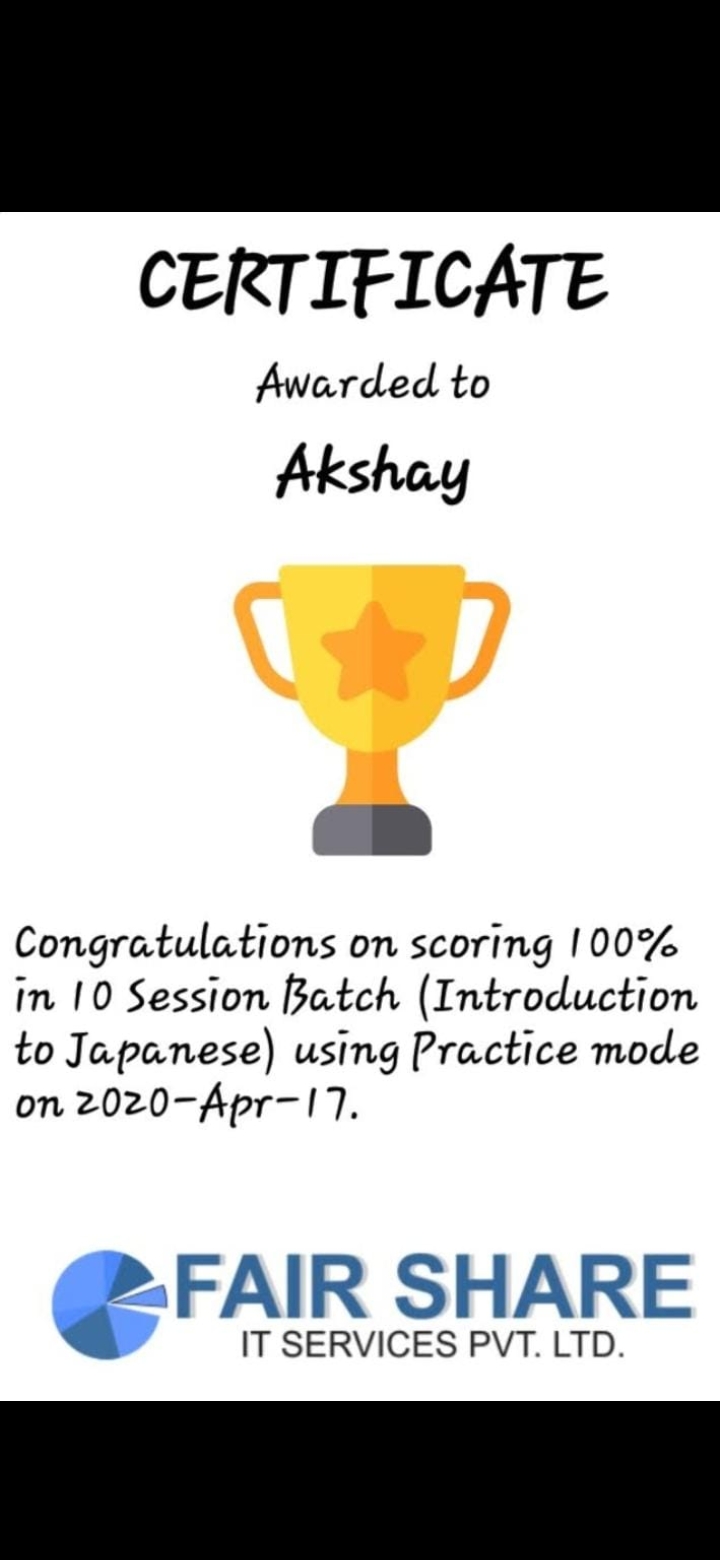 CERTIFICATE

Awarded to

Akshay

Congratulations on scoring 100% in 10 Session Batch (Introduction to Japanese) using Practice mode on 2020-Apr-17.

FAIR SHARE
IT SERVICES PVT. LTD.